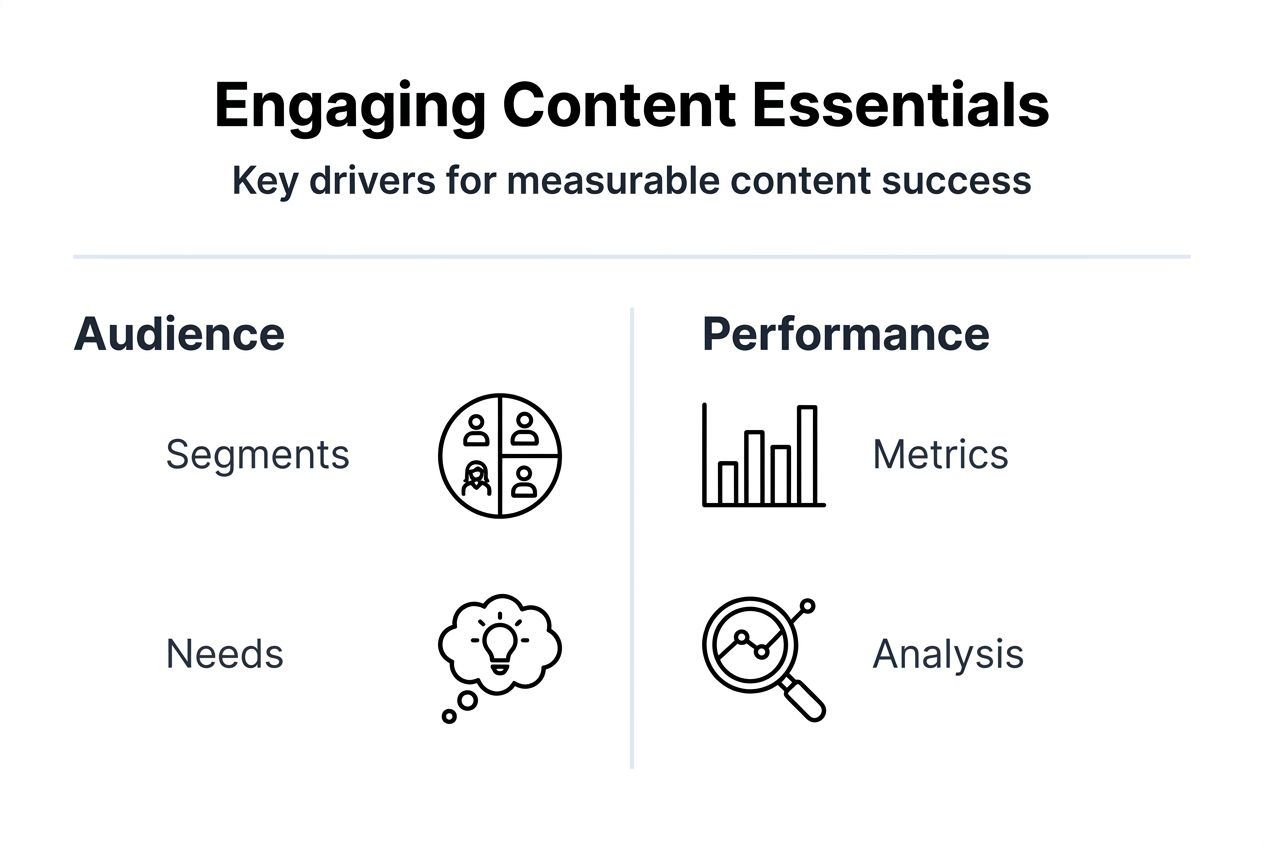 Engaging Content Essentials

Key drivers for measurable content success

Audience

Segments

Needs

Performance

Metrics

Analysis